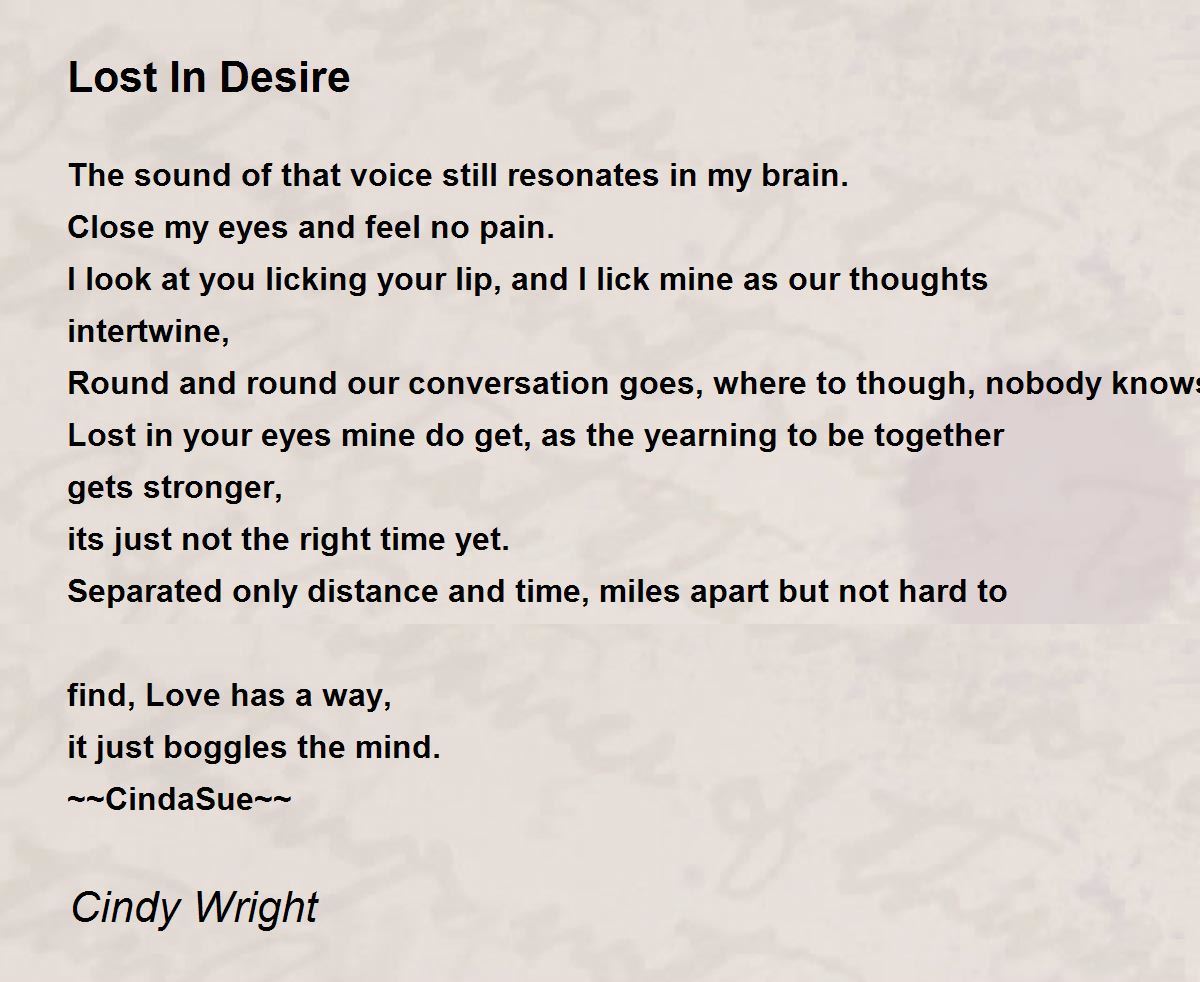 Lost In Desire

The sound of that voice still resonates in my brain.
Close my eyes and feel no pain.
I look at you licking your lip, and I lick mine as our thoughts intertwine,
Round and round our conversation goes, where to though, nobody knows
Lost in your eyes mine do get, as the yearning to be together gets stronger,
its just not the right time yet.
Separated only distance and time, miles apart but not hard to

find, Love has a way,
it just boggles the mind.
~~CindaSue~~

Cindy Wright